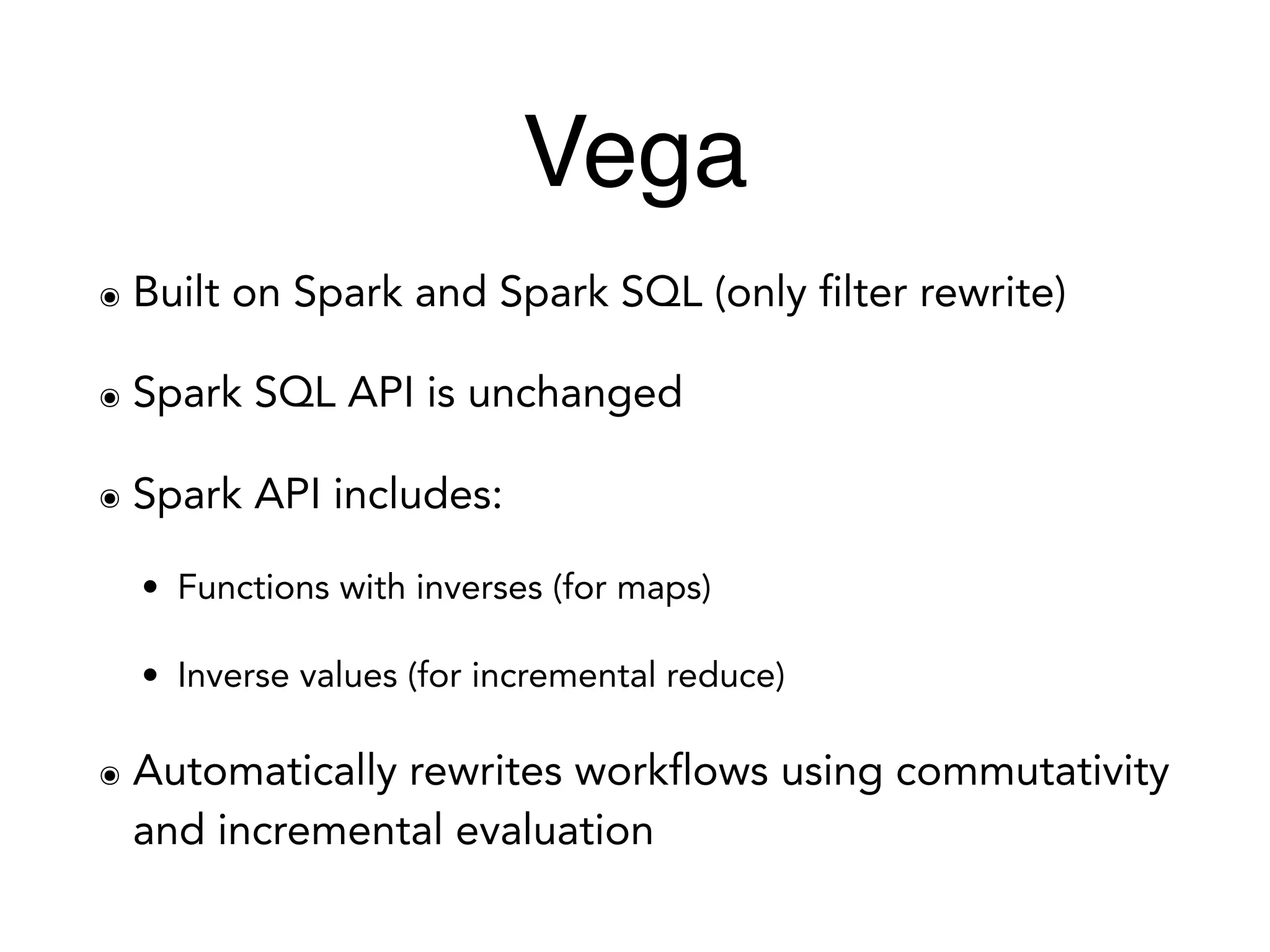 Vega

◉ Built on Spark and Spark SQL (only filter rewrite)

◉ Spark SQL API is unchanged

◉ Spark API includes:

• Functions with inverses (for maps)

• Inverse values (for incremental reduce)

◉ Automatically rewrites workflows using commutativity and incremental evaluation